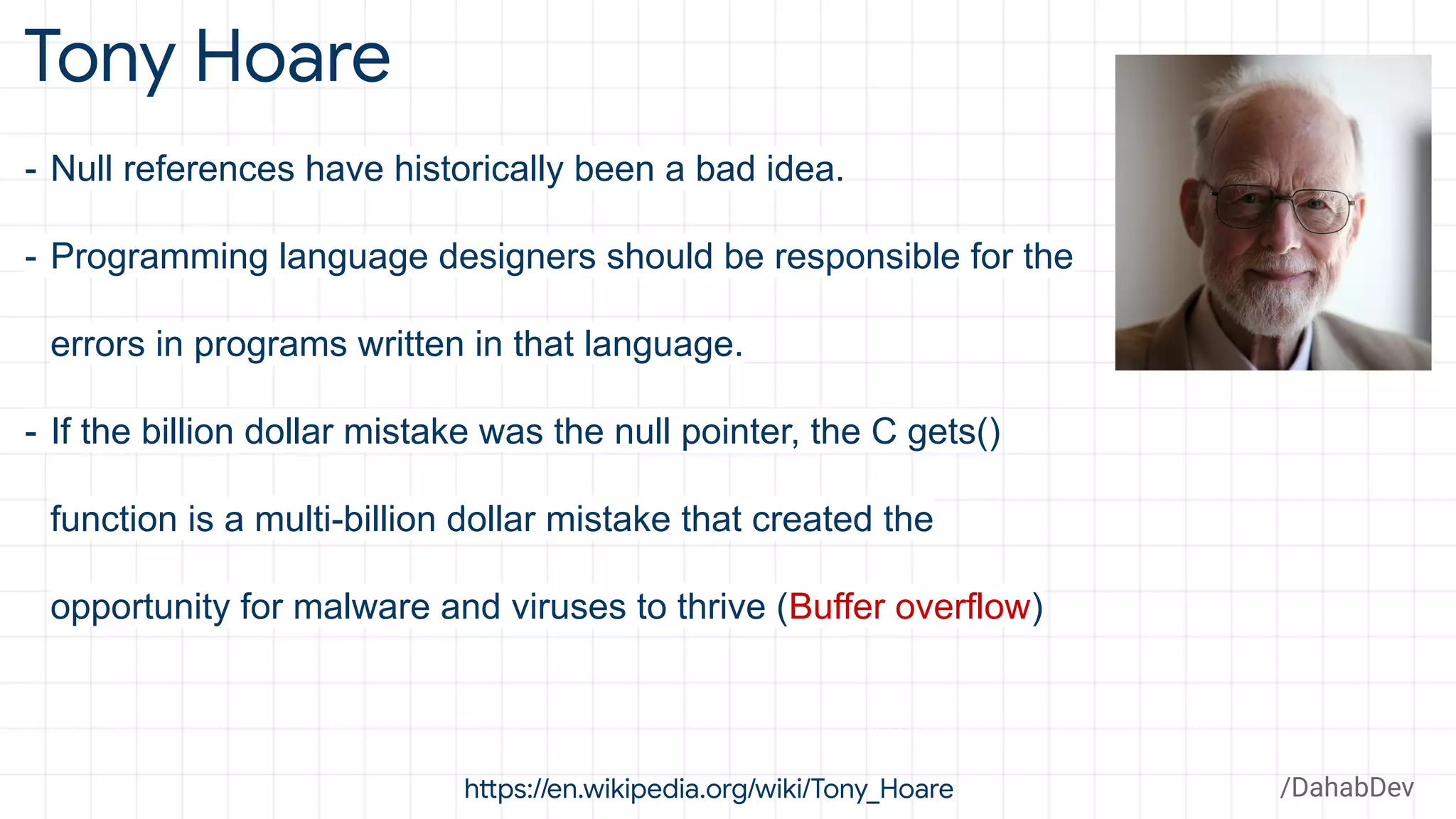 Tony Hoare

- Null references have historically been a bad idea.

- Programming language designers should be responsible for the errors in programs written in that language.

- If the billion dollar mistake was the null pointer, the C gets() function is a multi-billion dollar mistake that created the opportunity for malware and viruses to thrive (Buffer overflow)

https://en.wikipedia.org/wiki/Tony_Hoare

/DahabDev